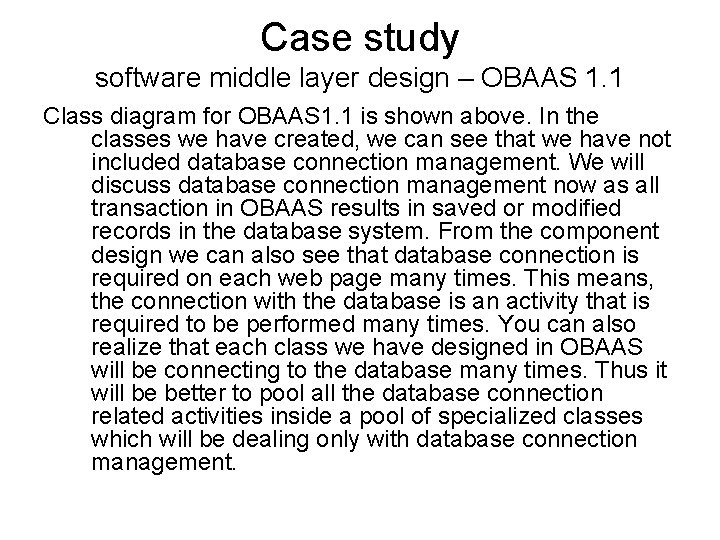 Case study
software middle layer design – OBAAS 1.1

Class diagram for OBAAS1.1 is shown above. In the classes we have created, we can see that we have not included database connection management. We will discuss database connection management now as all transaction in OBAAS results in saved or modified records in the database system. From the component design we can also see that database connection is required on each web page many times. This means, the connection with the database is an activity that is required to be performed many times. You can also realize that each class we have designed in OBAAS will be connecting to the database many times. Thus it will be better to pool all the database connection related activities inside a pool of specialized classes which will be dealing only with database connection management.